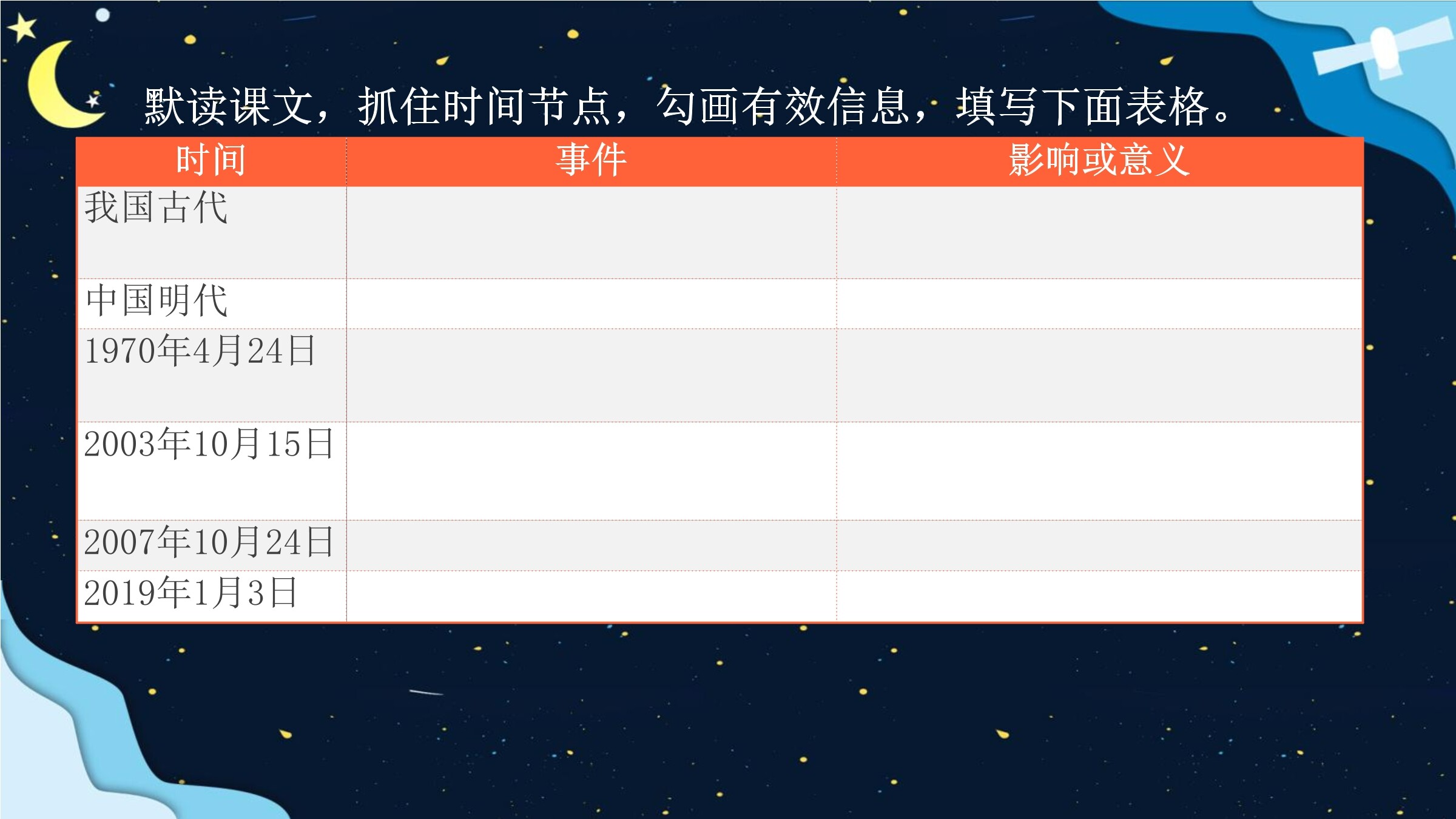 默读课文，抓住时间节点，勾画有效信息，填写下面表格。

| 时间 | 事件 | 影响或意义 |
|---|---|---|
| 我国古代 | | |
| 中国明代 | | |
| 1970年4月24日 | | |
| 2003年10月15日 | | |
| 2007年10月24日 | | |
| 2019年1月3日 | | |